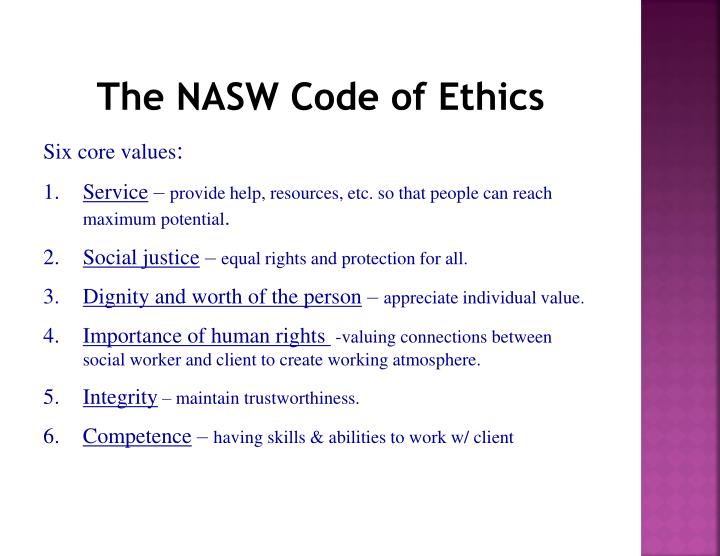 The NASW Code of Ethics

Six core values:

1. Service – provide help, resources, etc. so that people can reach maximum potential.

2. Social justice – equal rights and protection for all.

3. Dignity and worth of the person – appreciate individual value.

4. Importance of human rights -valuing connections between social worker and client to create working atmosphere.

5. Integrity – maintain trustworthiness.

6. Competence – having skills & abilities to work w/ client